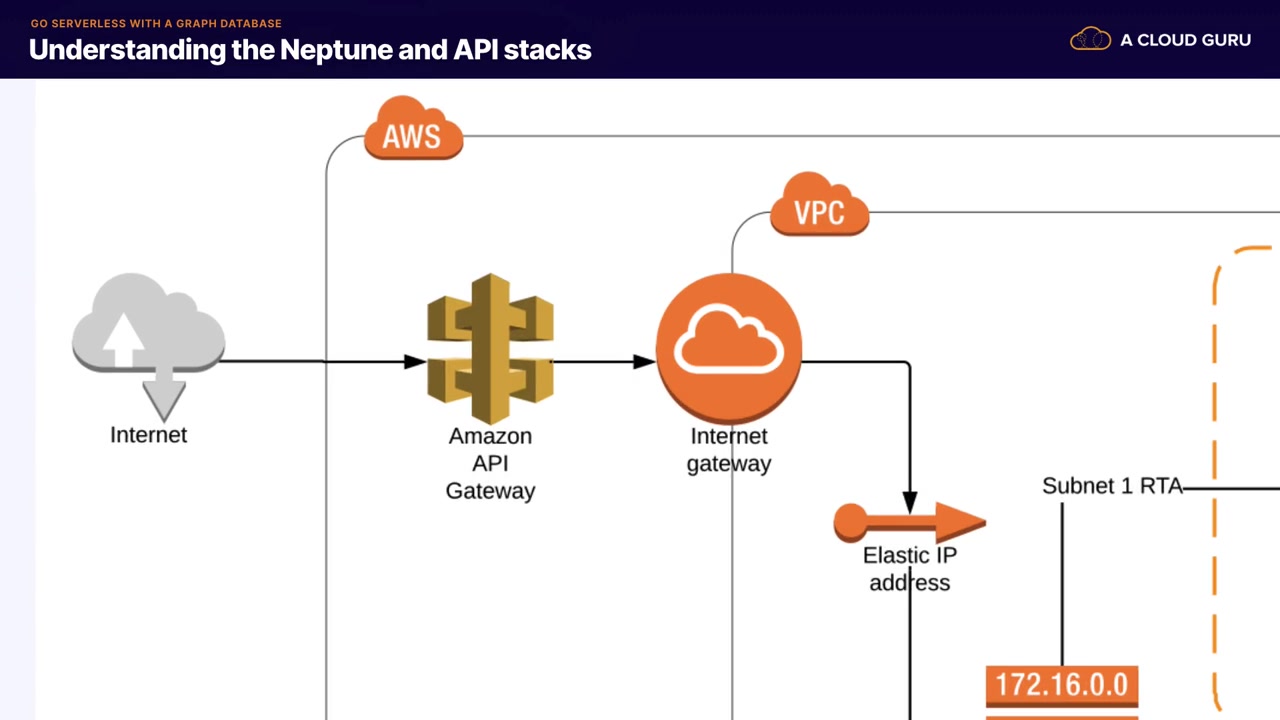 GO SERVERLESS WITH A GRAPH DATABASE
Understanding the Neptune and API stacks

A CLOUD GURU

AWS

VPC

Internet

Amazon API Gateway

Internet gateway

Elastic IP address

Subnet 1 RTA

172.16.0.0